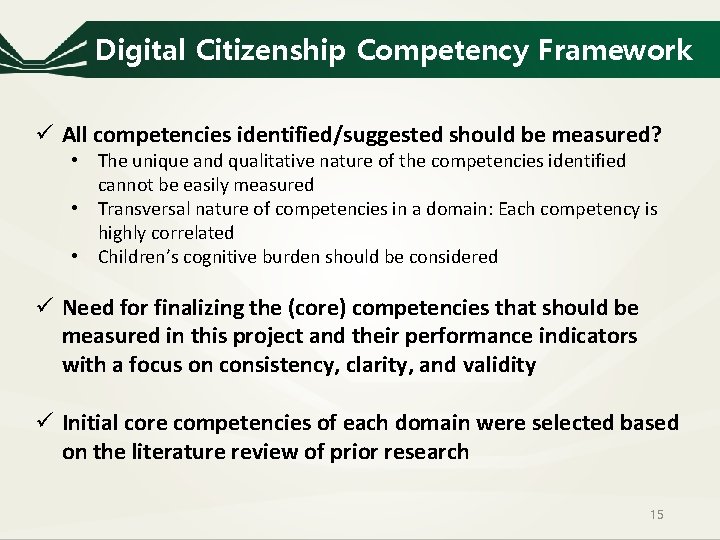 Digital Citizenship Competency Framework

✓ All competencies identified/suggested should be measured?
• The unique and qualitative nature of the competencies identified cannot be easily measured
• Transversal nature of competencies in a domain: Each competency is highly correlated
• Children's cognitive burden should be considered

✓ Need for finalizing the (core) competencies that should be measured in this project and their performance indicators with a focus on consistency, clarity, and validity

✓ Initial core competencies of each domain were selected based on the literature review of prior research

15